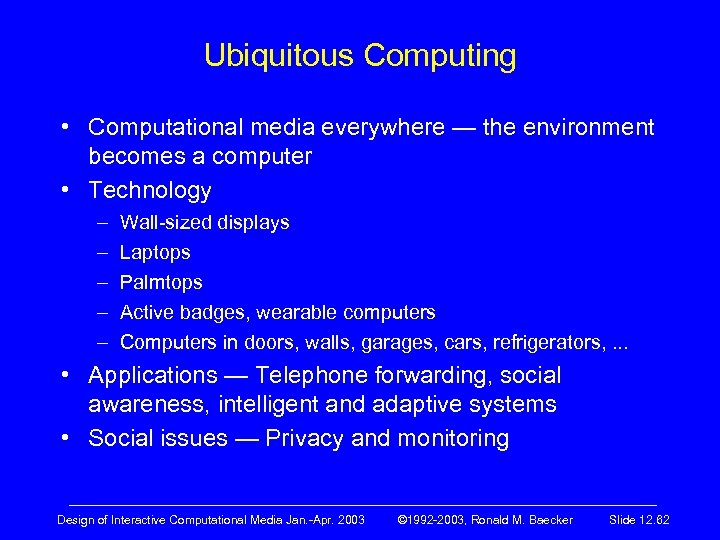 Ubiquitous Computing

• Computational media everywhere — the environment becomes a computer
• Technology
– Wall-sized displays
– Laptops
– Palmtops
– Active badges, wearable computers
– Computers in doors, walls, garages, cars, refrigerators, ...
• Applications — Telephone forwarding, social awareness, intelligent and adaptive systems
• Social issues — Privacy and monitoring

Design of Interactive Computational Media Jan.-Apr. 2003 ©1992-2003, Ronald M. Baecker Slide 12.62